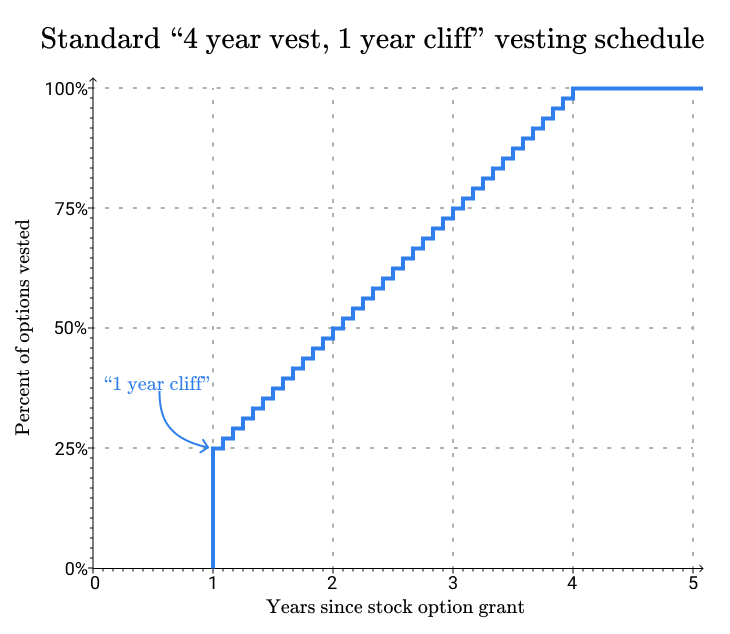 Standard “4 year vest, 1 year cliff” vesting schedule

Percent of options vested

100%
75%
50%
25%
0%

“1 year cliff”

0
1
2
3
4
5

Years since stock option grant